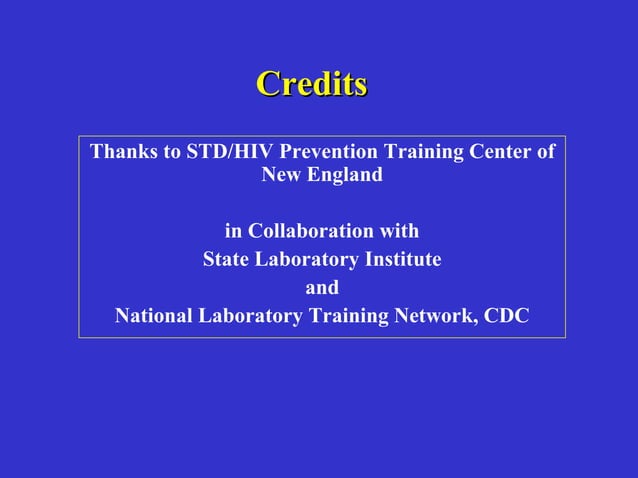 Credits

Thanks to STD/HIV Prevention Training Center of New England

in Collaboration with
State Laboratory Institute
and
National Laboratory Training Network, CDC